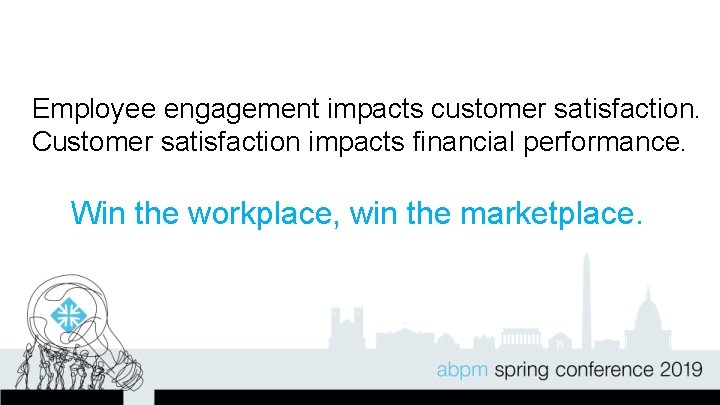 Employee engagement impacts customer satisfaction.
Customer satisfaction impacts financial performance.

Win the workplace, win the marketplace.

abpm spring conference 2019